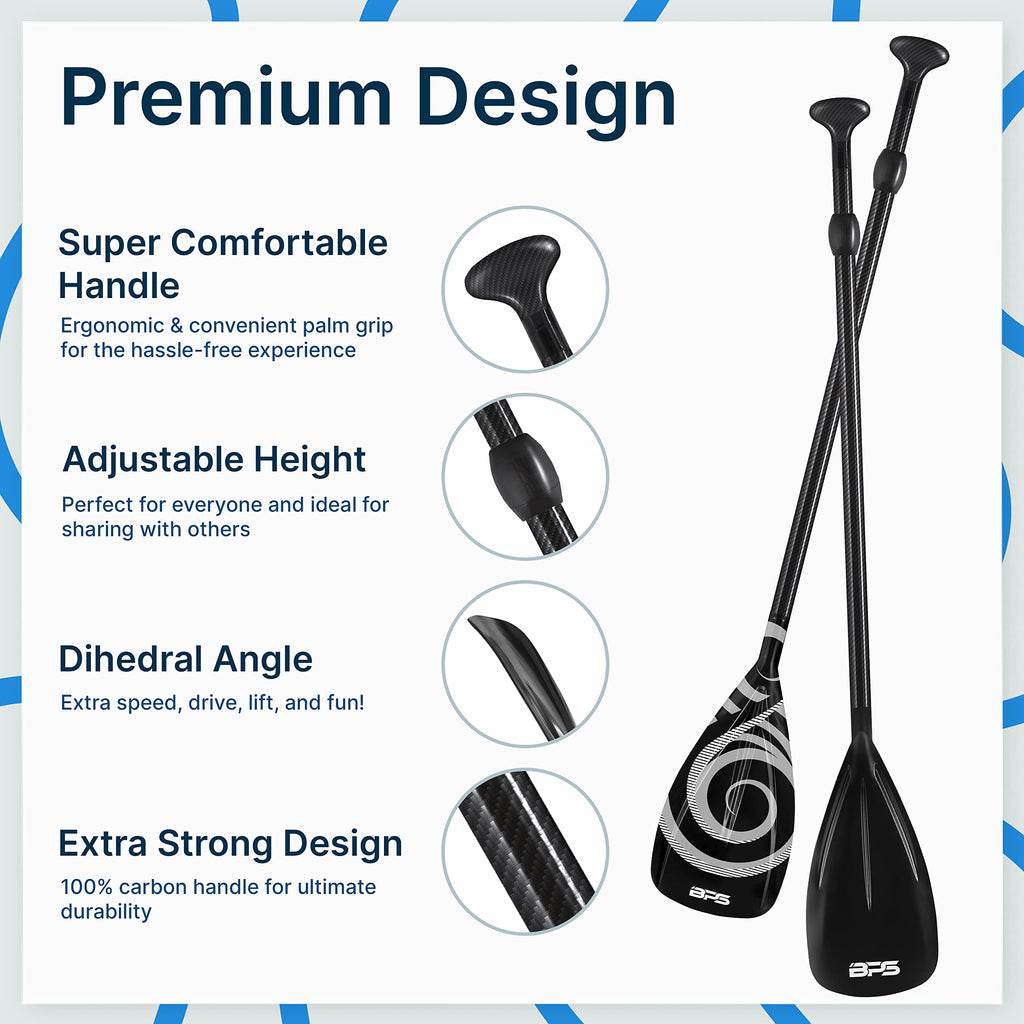 Premium Design

Super Comfortable Handle

Ergonomic & convenient palm grip for the hassle-free experience

Adjustable Height

Perfect for everyone and ideal for sharing with others

Dihedral Angle

Extra speed, drive, lift, and fun!

Extra Strong Design

100% carbon handle for ultimate durability

BPS

BPS